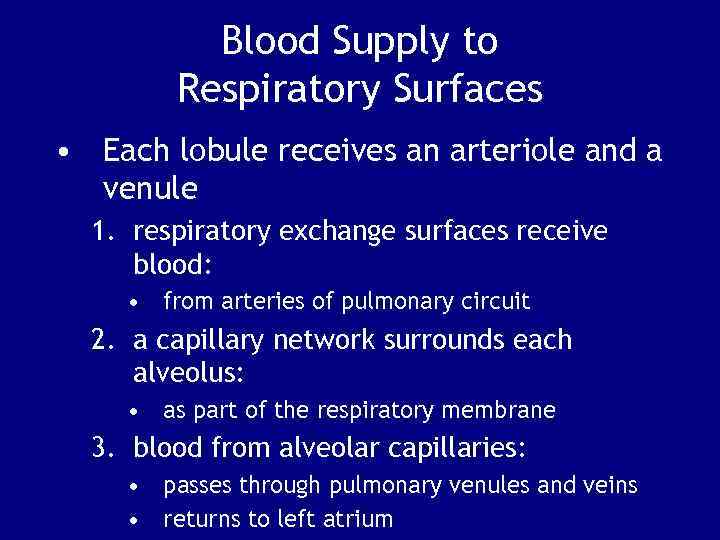 Blood Supply to Respiratory Surfaces

• Each lobule receives an arteriole and a venule

1. respiratory exchange surfaces receive blood:
• from arteries of pulmonary circuit

2. a capillary network surrounds each alveolus:
• as part of the respiratory membrane

3. blood from alveolar capillaries:
• passes through pulmonary venules and veins
• returns to left atrium